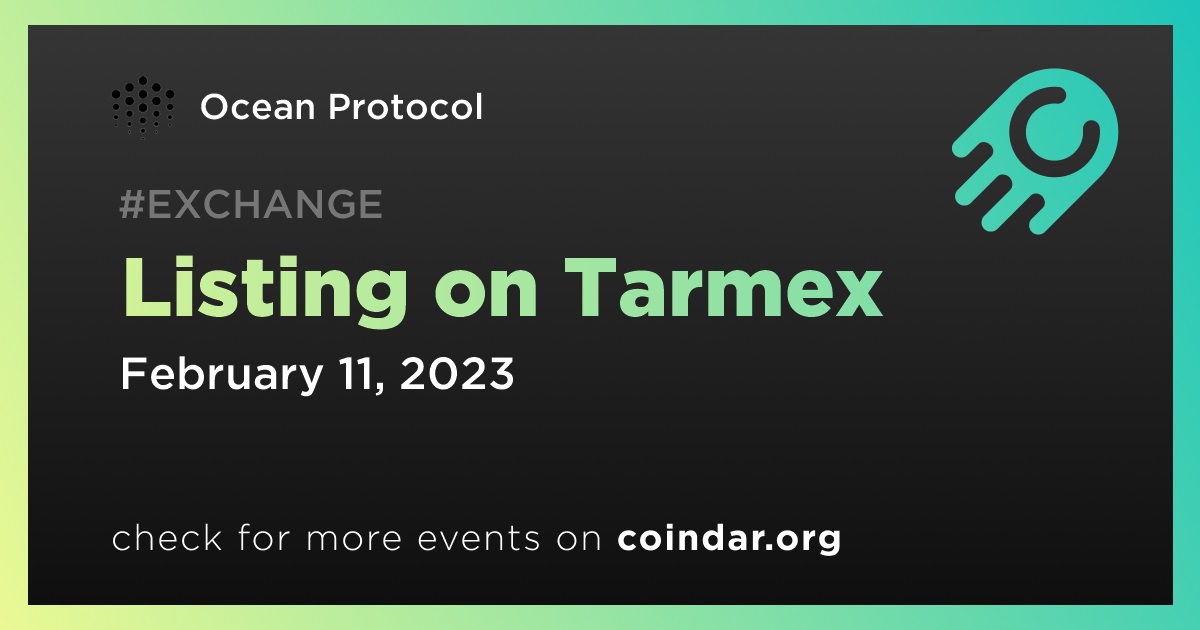 Ocean Protocol

#EXCHANGE

Listing on Tarmex

February 11, 2023

check for more events on coindar.org